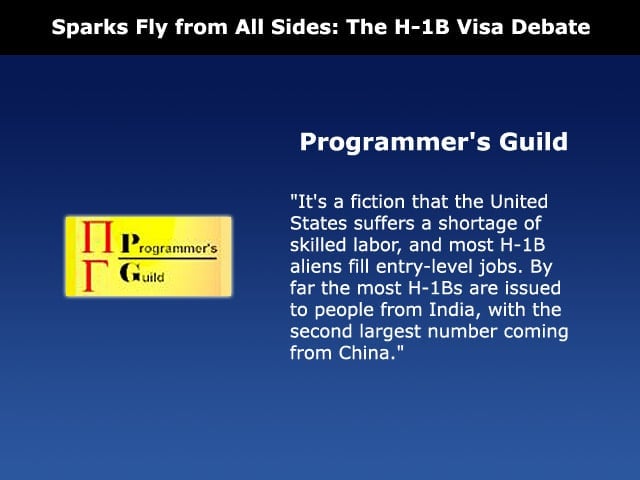 Sparks Fly from All Sides: The H-1B Visa Debate

ΠΓ Programmer's Guild

Programmer's Guild

"It's a fiction that the United States suffers a shortage of skilled labor, and most H-1B aliens fill entry-level jobs. By far the most H-1Bs are issued to people from India, with the second largest number coming from China."